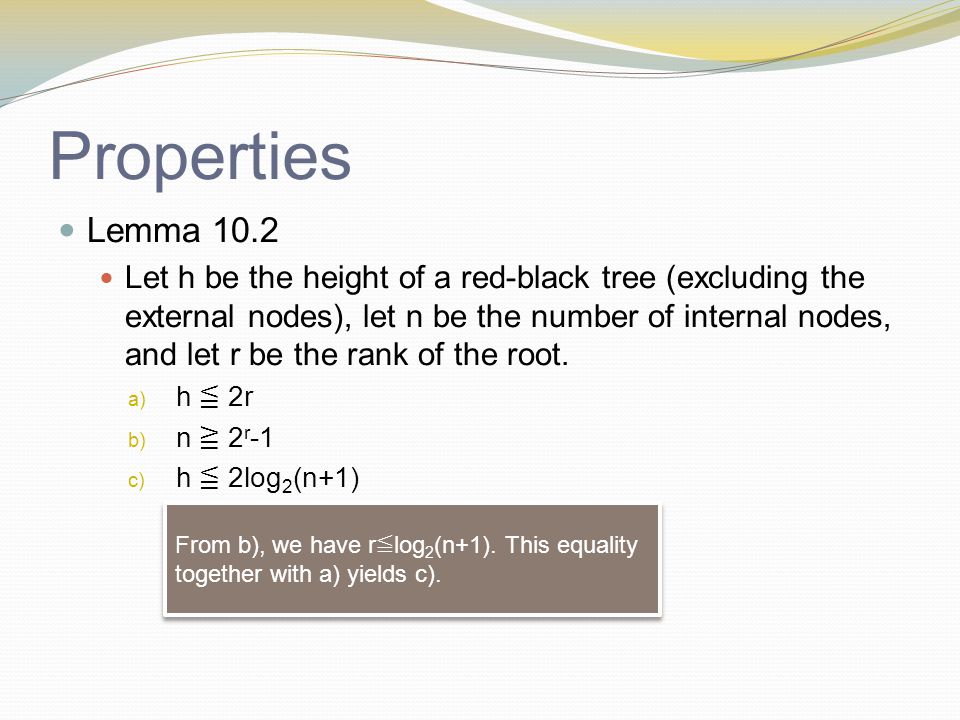 Properties

Lemma 10.2

Let h be the height of a red-black tree (excluding the external nodes), let n be the number of internal nodes, and let r be the rank of the root.

a) $h \leqq 2r$

b) $n \geqq 2^r-1$

c) $h \leqq 2\log_2(n+1)$

From b), we have $r \leqq \log_2(n+1)$. This equality together with a) yields c).